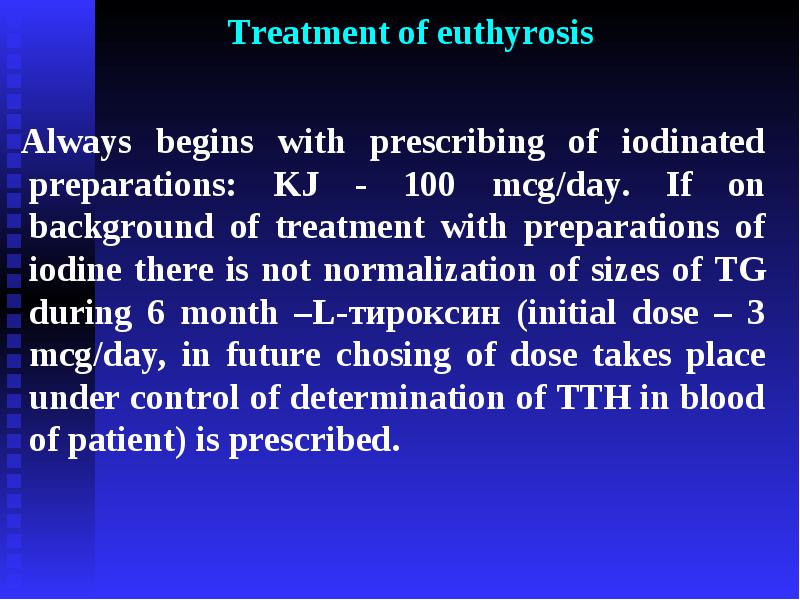 Treatment of euthyrosis

Always begins with prescribing of iodinated preparations: KJ - 100 mcg/day. If on background of treatment with preparations of iodine there is not normalization of sizes of TG during 6 month –L-тироксин (initial dose – 3 mcg/day, in future chosing of dose takes place under control of determination of TTH in blood of patient) is prescribed.